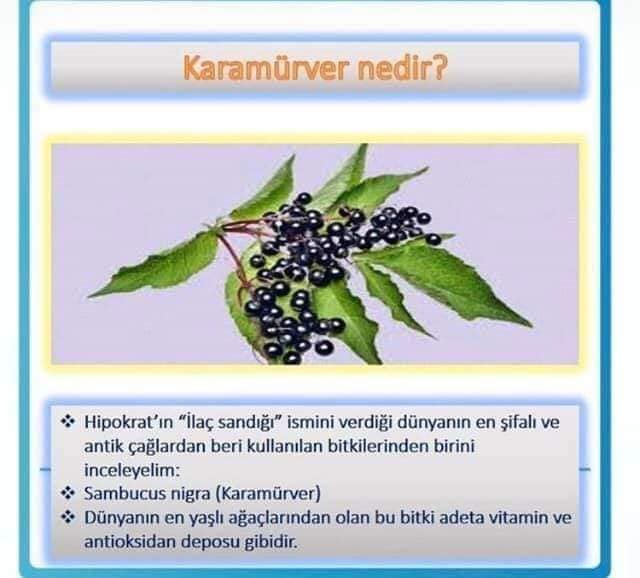 Karamürver nedir?

❖ Hipokrat'ın "İlaç sandığı" ismini verdiği dünyanın en şifalı ve antik çağlardan beri kullanılan bitkilerinden birini inceleyelim:
❖ Sambucus nigra (Karamürver)
❖ Dünyanın en yaşlı ağaçlarından olan bu bitki adeta vitamin ve antioksidan deposu gibidir.